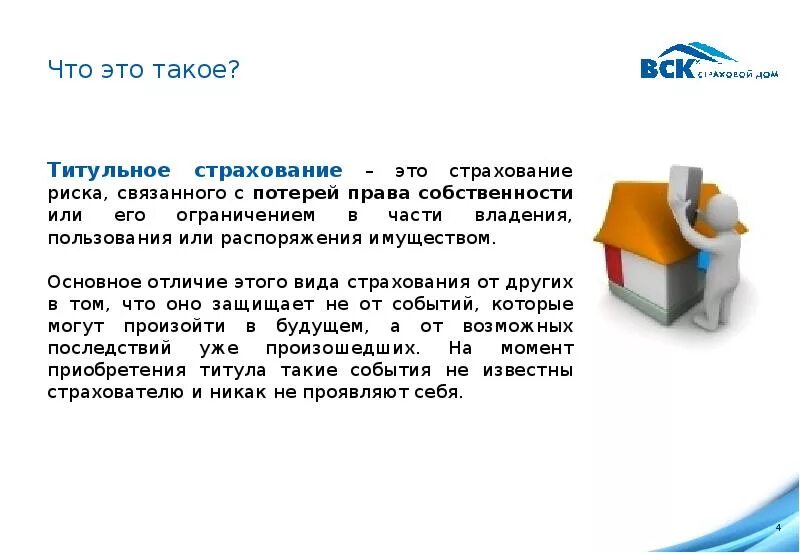 Что это такое?

ВСК страховой дом

Титульное страхование – это страхование риска, связанного с потерей права собственности или его ограничением в части владения, пользования или распоряжения имуществом.

Основное отличие этого вида страхования от других в том, что оно защищает не от событий, которые могут произойти в будущем, а от возможных последствий уже произошедших. На момент приобретения титула такие события не известны страхователю и никак не проявляют себя.

4